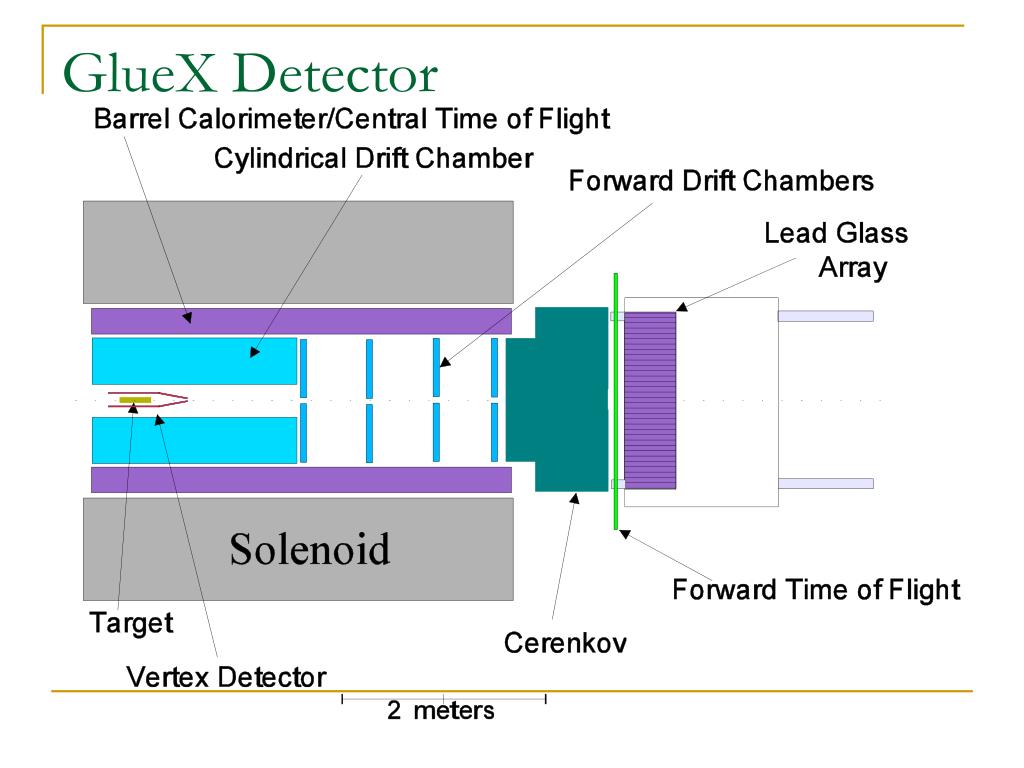 GlueX Detector

Barrel Calorimeter/Central Time of Flight

Cylindrical Drift Chamber

Forward Drift Chambers

Lead Glass Array

Solenoid

Forward Time of Flight

Target

Cerenkov

Vertex Detector

2 meters